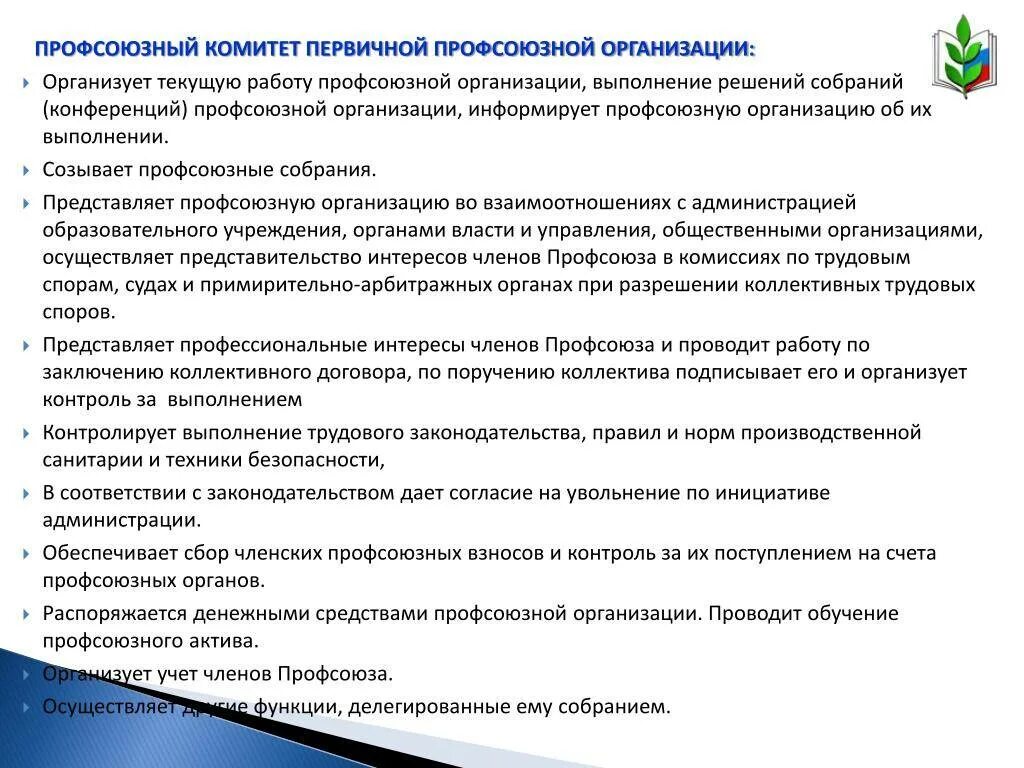 ПРОФСОЮЗНЫЙ КОМИТЕТ ПЕРВИЧНОЙ ПРОФСОЮЗНОЙ ОРГАНИЗАЦИИ:

Организует текущую работу профсоюзной организации, выполнение решений собраний (конференций) профсоюзной организации, информирует профсоюзную организацию об их выполнении.

Созывает профсоюзные собрания.

Представляет профсоюзную организацию во взаимоотношениях с администрацией образовательного учреждения, органами власти и управления, общественными организациями, осуществляет представительство интересов членов Профсоюза в комиссиях по трудовым спорам, судах и примирительно-арбитражных органах при разрешении коллективных трудовых споров.

Представляет профессиональные интересы членов Профсоюза и проводит работу по заключению коллективного договора, по поручению коллектива подписывает его и организует контроль за выполнением

Контролирует выполнение трудового законодательства, правил и норм производственной санитарии и техники безопасности,

В соответствии с законодательством дает согласие на увольнение по инициативе администрации.

Обеспечивает сбор членских профсоюзных взносов и контроль за их поступлением на счета профсоюзных органов.

Распоряжается денежными средствами профсоюзной организации. Проводит обучение профсоюзного актива.

Организует учет членов Профсоюза.

Осуществляет другие функции, делегированные ему собранием.